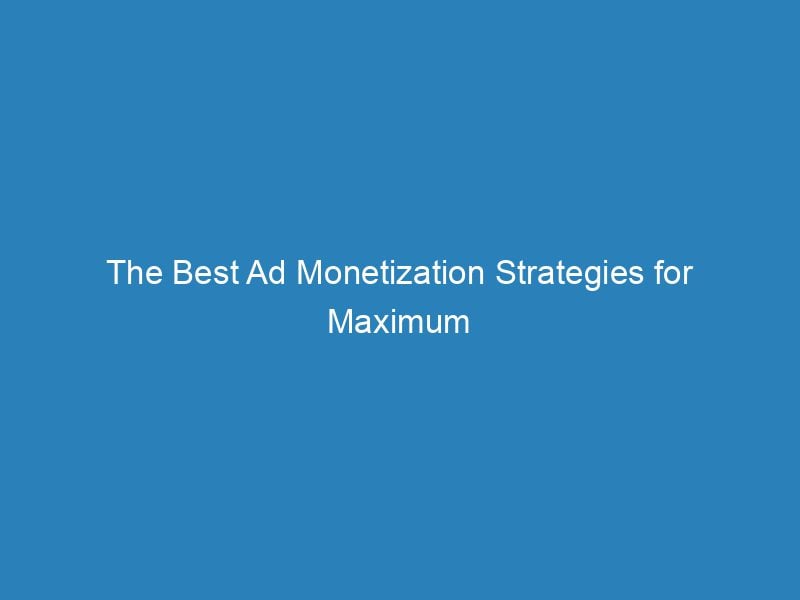 The Best Ad Monetization Strategies for Maximum